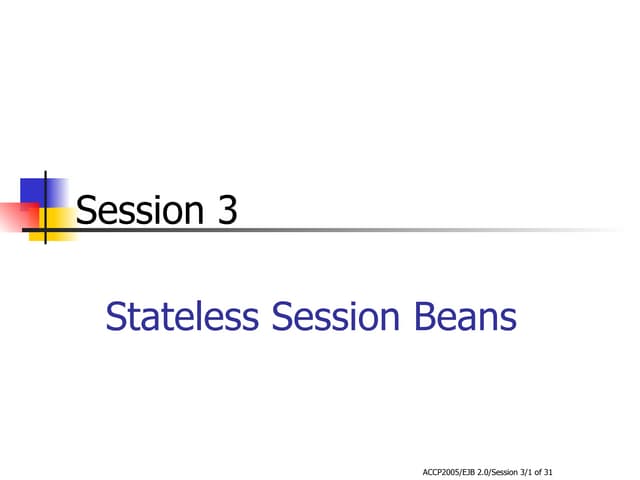 Session 3

Stateless Session Beans

ACCP2005/EJB 2.0/Session 3/1 of 31